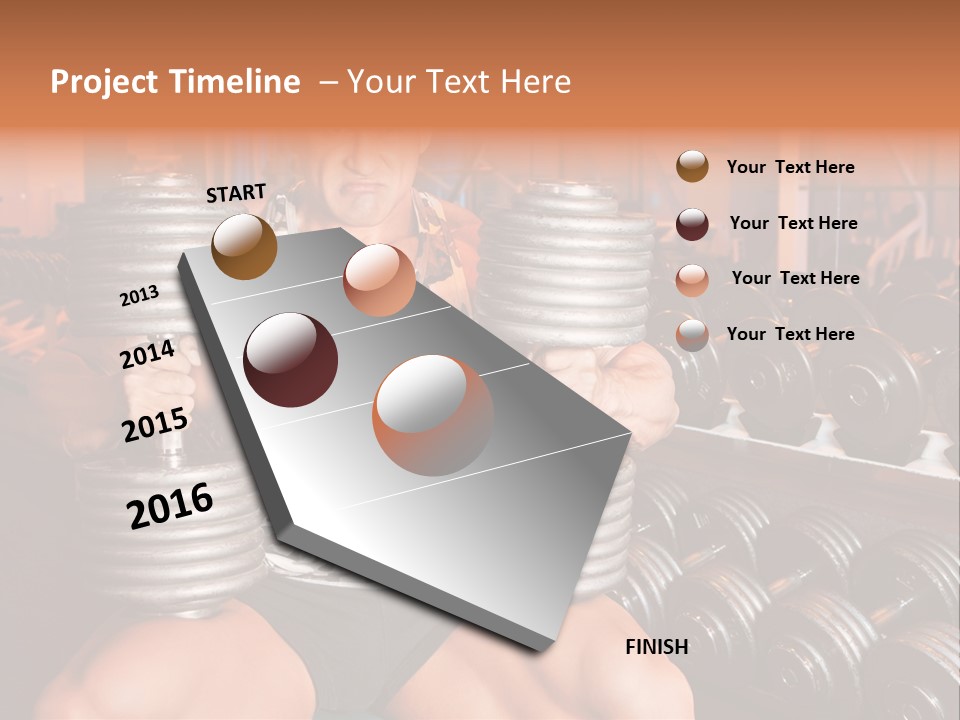 Project Timeline – Your Text Here

START

2013

2014

2015

2016

FINISH

Your Text Here

Your Text Here

Your Text Here

Your Text Here